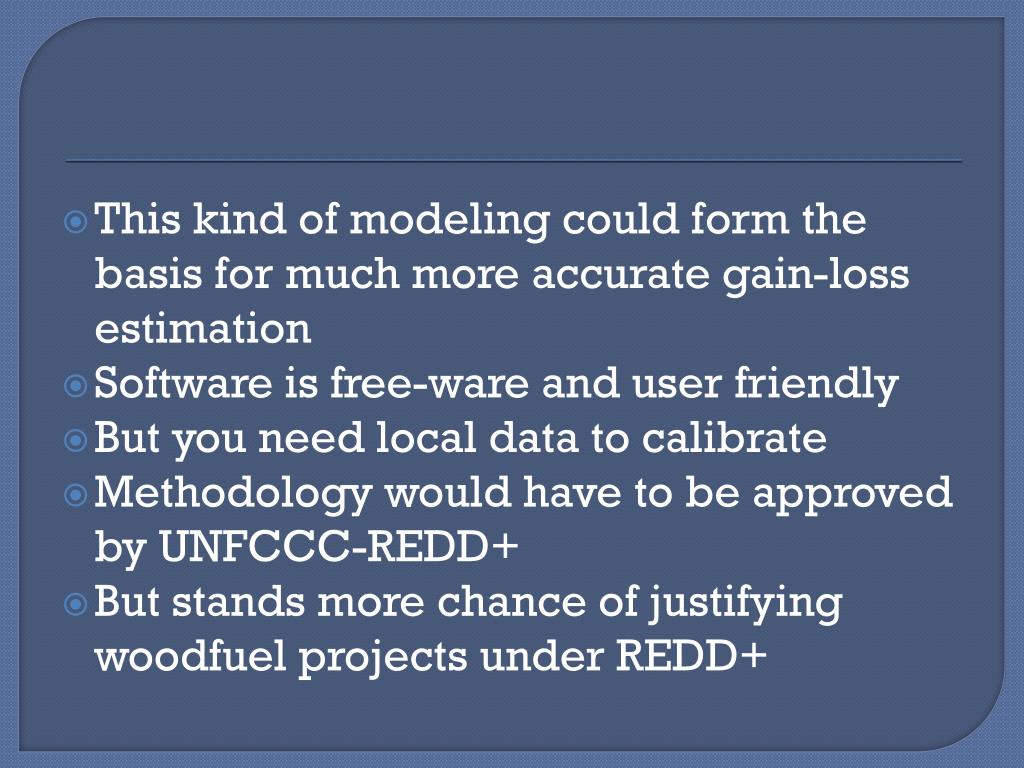 This kind of modeling could form the basis for much more accurate gain-loss estimation
Software is free-ware and user friendly
But you need local data to calibrate
Methodology would have to be approved by UNFCCC-REDD+
But stands more chance of justifying woodfuel projects under REDD+